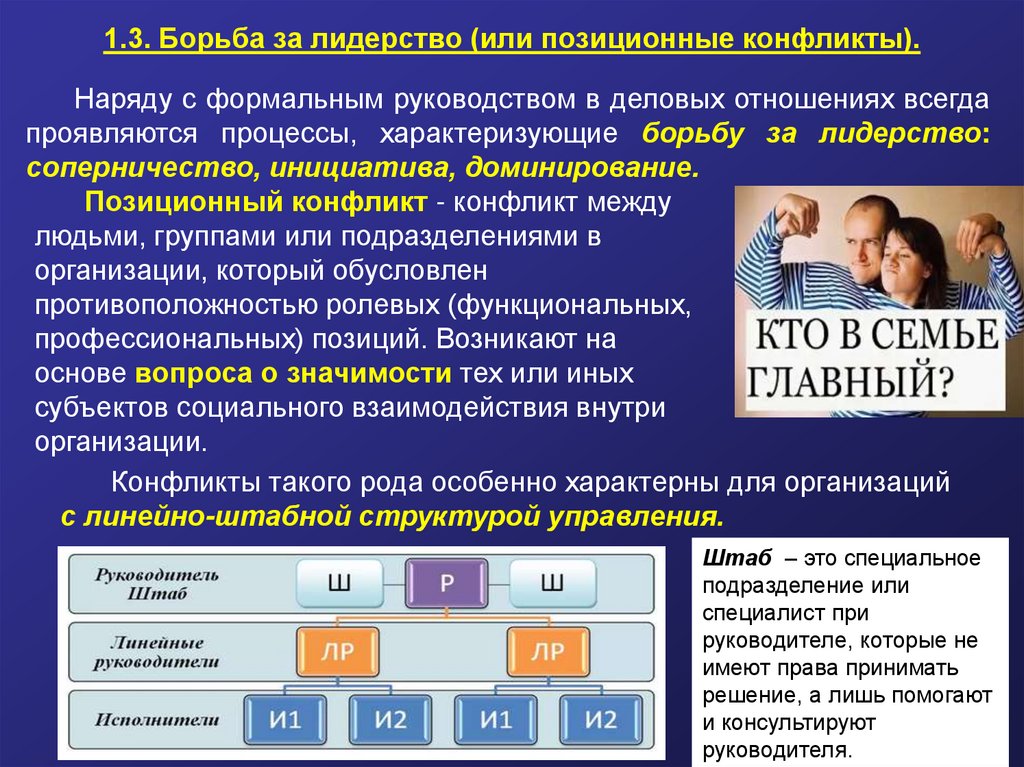 1.3. Борьба за лидерство (или позиционные конфликты).

Наряду с формальным руководством в деловых отношениях всегда проявляются процессы, характеризующие борьбу за лидерство: соперничество, инициатива, доминирование.

Позиционный конфликт - конфликт между людьми, группами или подразделениями в организации, который обусловлен противоположностью ролевых (функциональных, профессиональных) позиций. Возникают на основе вопроса о значимости тех или иных субъектов социального взаимодействия внутри организации.

КТО В СЕМЬЕ ГЛАВНЫЙ?

Конфликты такого рода особенно характерны для организаций с линейно-штабной структурой управления.

Руководитель Штаб

Ш

Р

Ш

Линейные руководители

ЛР

ЛР

Исполнители

И1

И2

И1

И2

Штаб – это специальное подразделение или специалист при руководителе, которые не имеют права принимать решение, а лишь помогают и консультируют руководителя.